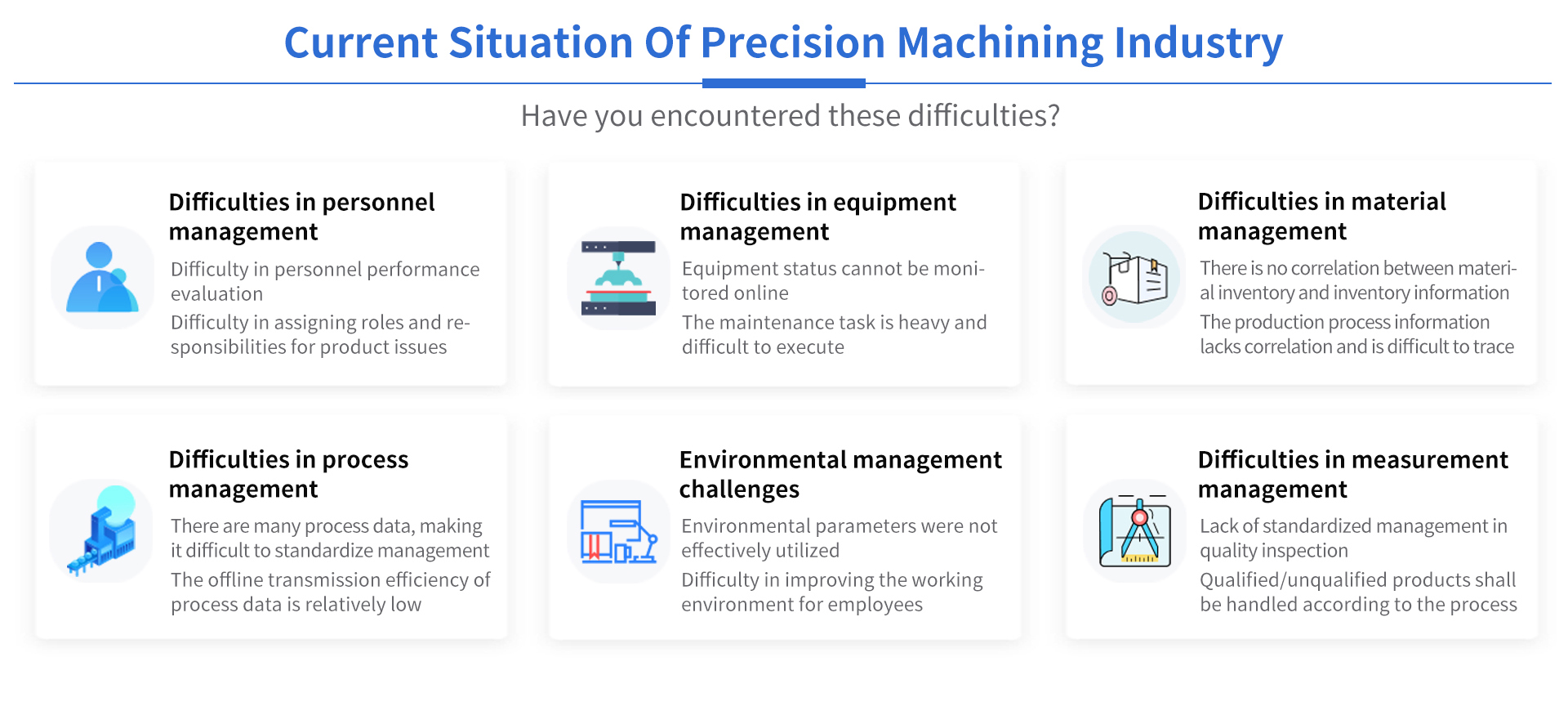 Current Situation Of Precision Machining Industry

Have you encountered these difficulties?

Difficulties in personnel management

Difficulty in personnel performance evaluation

Difficulty in assigning roles and responsibilities for product issues

Difficulties in equipment management

Equipment status cannot be monitored online

The maintenance task is heavy and difficult to execute

Difficulties in material management

There is no correlation between material inventory and inventory information

The production process information lacks correlation and is difficult to trace

Difficulties in process management

There are many process data, making it difficult to standardize management

The offline transmission efficiency of process data is relatively low

Environmental management challenges

Environmental parameters were not effectively utilized

Difficulty in improving the working environment for employees

Difficulties in measurement management

Lack of standardized management in quality inspection

Qualified/unqualified products shall be handled according to the process